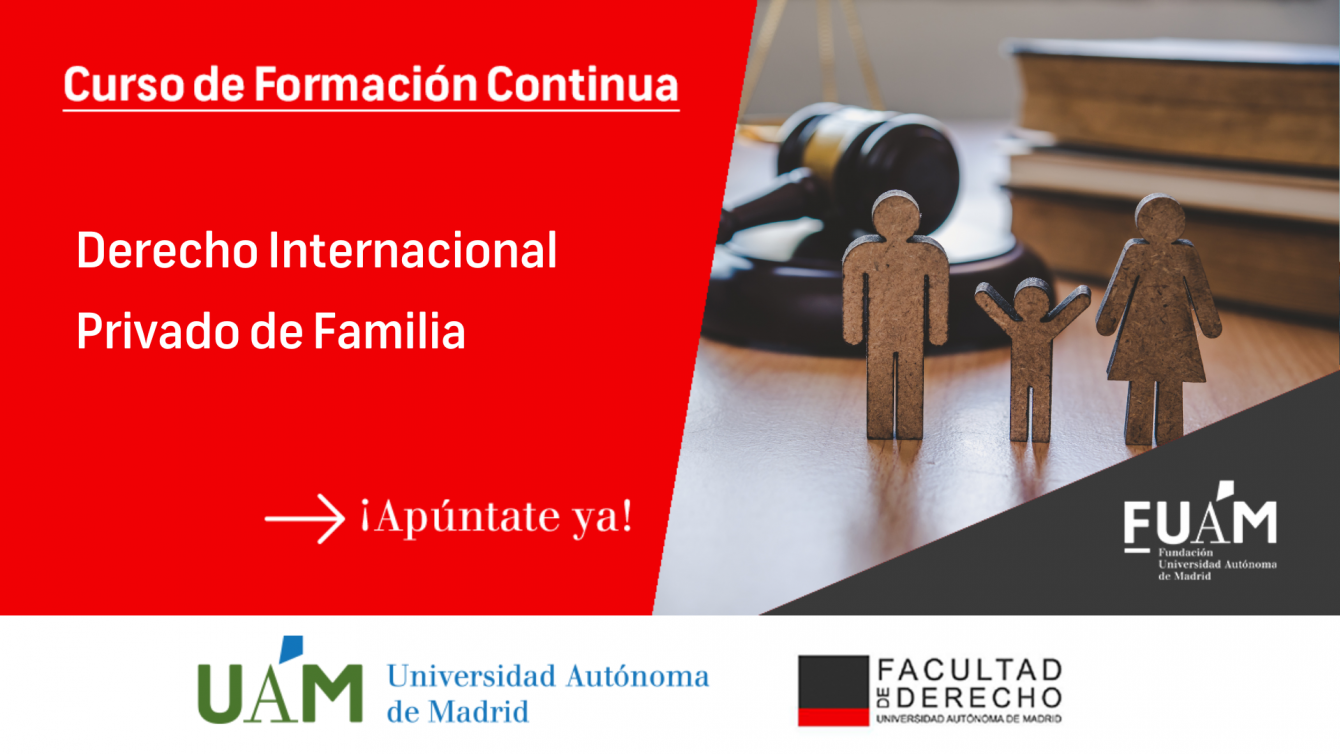 Curso de Formación Continua

Derecho Internacional Privado de Familia

¡Apúntate ya!

FUAM
Fundación Universidad Autónoma de Madrid

UAM Universidad Autónoma de Madrid

FACULTAD DE DERECHO
UNIVERSIDAD AUTÓNOMA DE MADRID